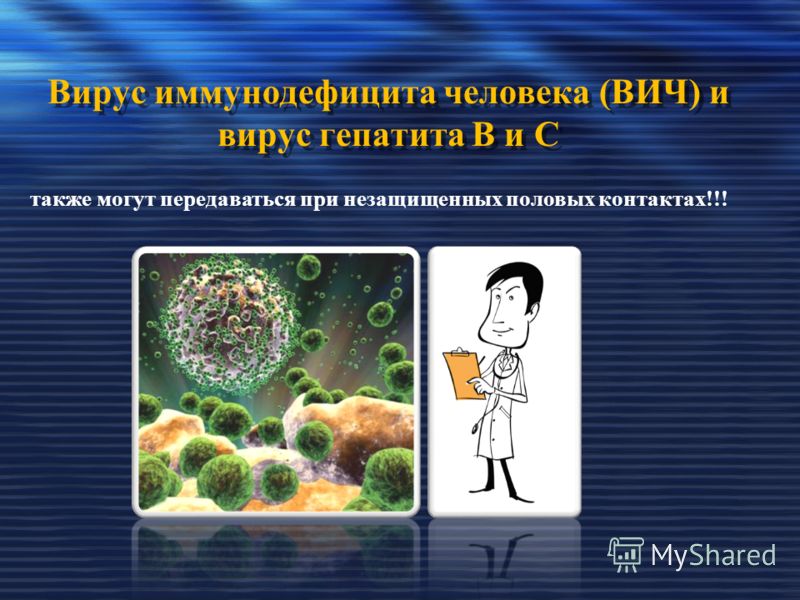 Вирус иммунодефицита человека (ВИЧ) и вирус гепатита В и С

также могут передаваться при незащищенных половых контактах!!!

MyShared